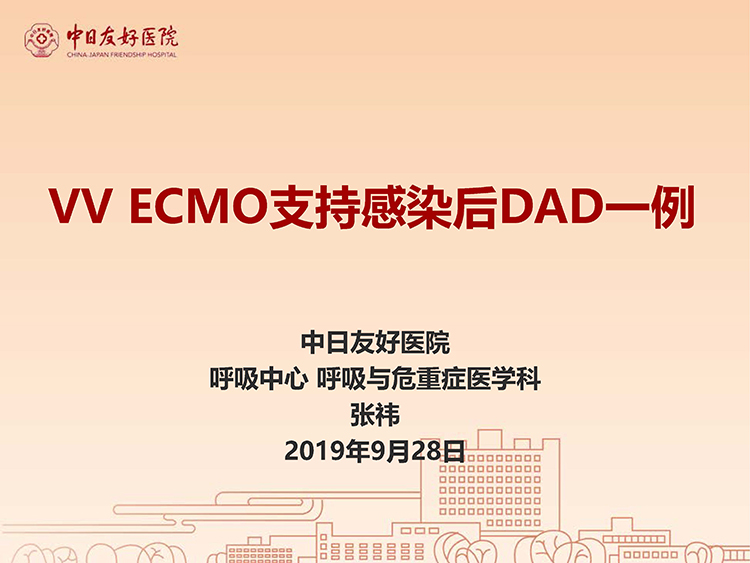 中日友好医院
CHINA-JAPAN FRIENDSHIP HOSPITAL

VV ECMO支持感染后DAD一例

中日友好医院
呼吸中心 呼吸与危重症医学科
张祎
2019年9月28日